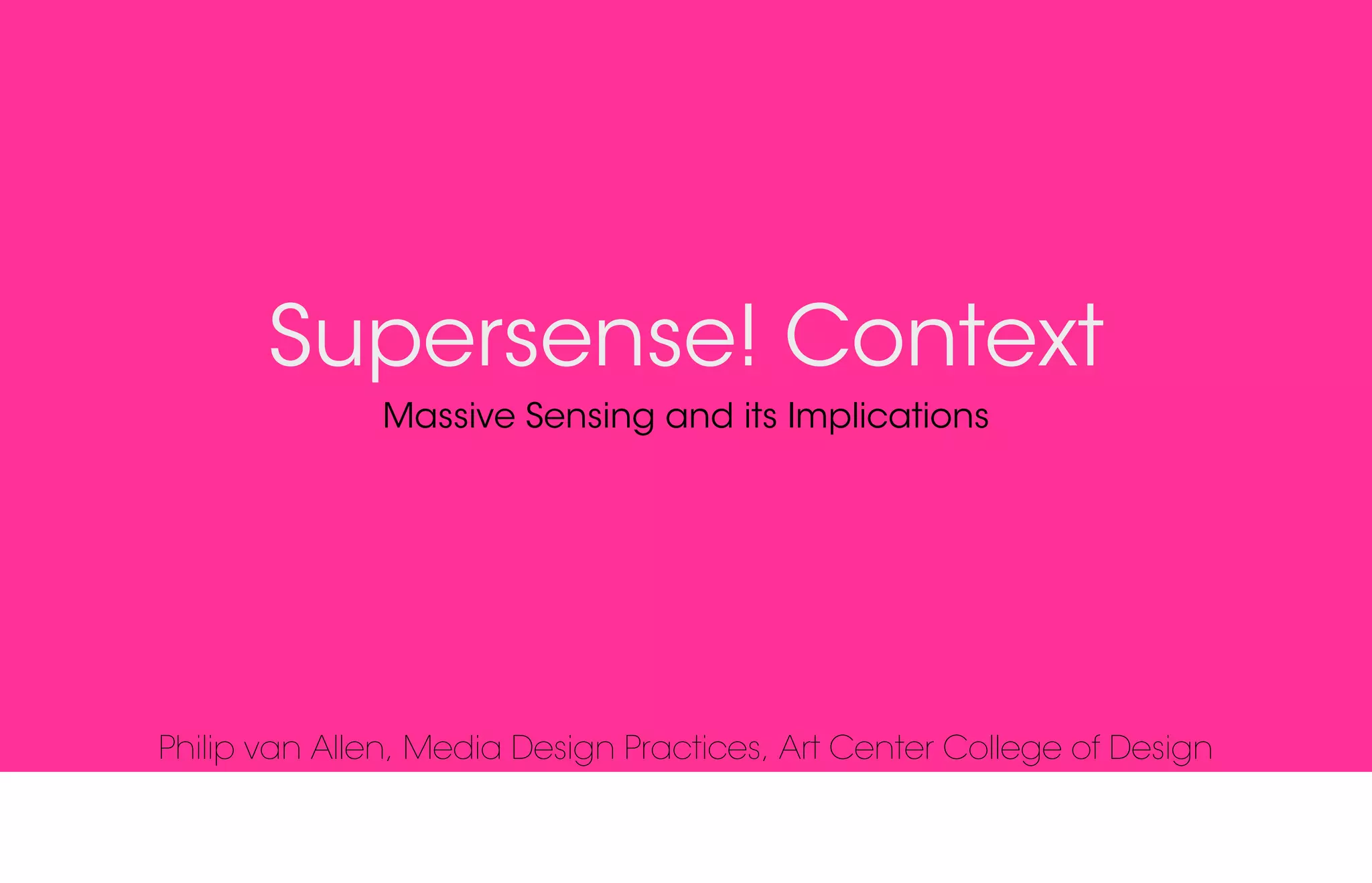 Supersense! Context

Massive Sensing and its Implications

Philip van Allen, Media Design Practices, Art Center College of Design